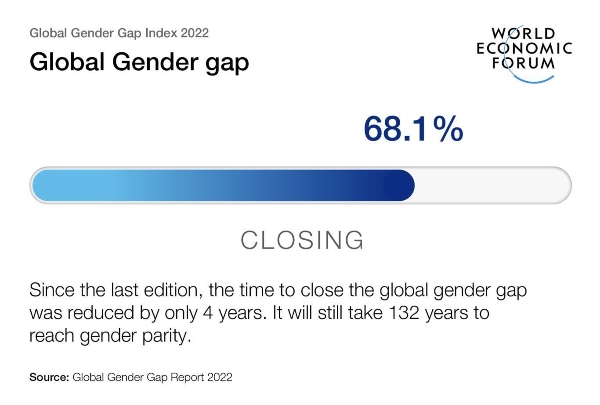 Global Gender Gap Index 2022

Global Gender gap

WORLD ECONOMIC FORUM

68.1%

CLOSING

Since the last edition, the time to close the global gender gap was reduced by only 4 years. It will still take 132 years to reach gender parity.

Source: Global Gender Gap Report 2022